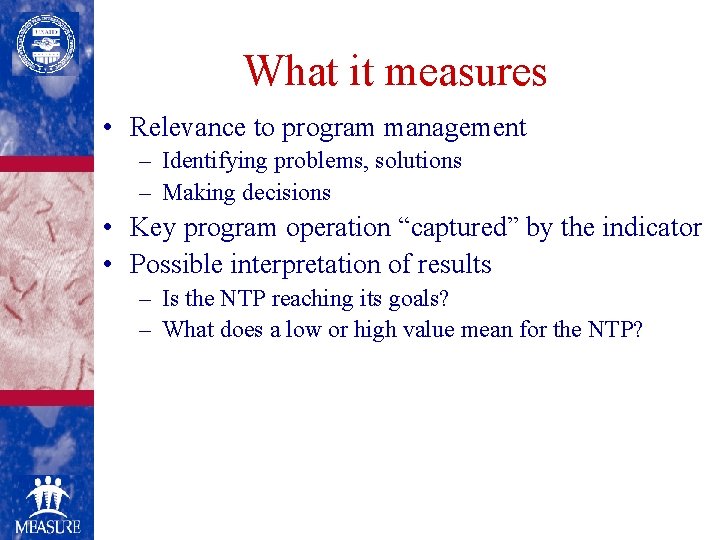 USAID

What it measures

• Relevance to program management
– Identifying problems, solutions
– Making decisions
• Key program operation “captured” by the indicator
• Possible interpretation of results
– Is the NTP reaching its goals?
– What does a low or high value mean for the NTP?

MEASURE